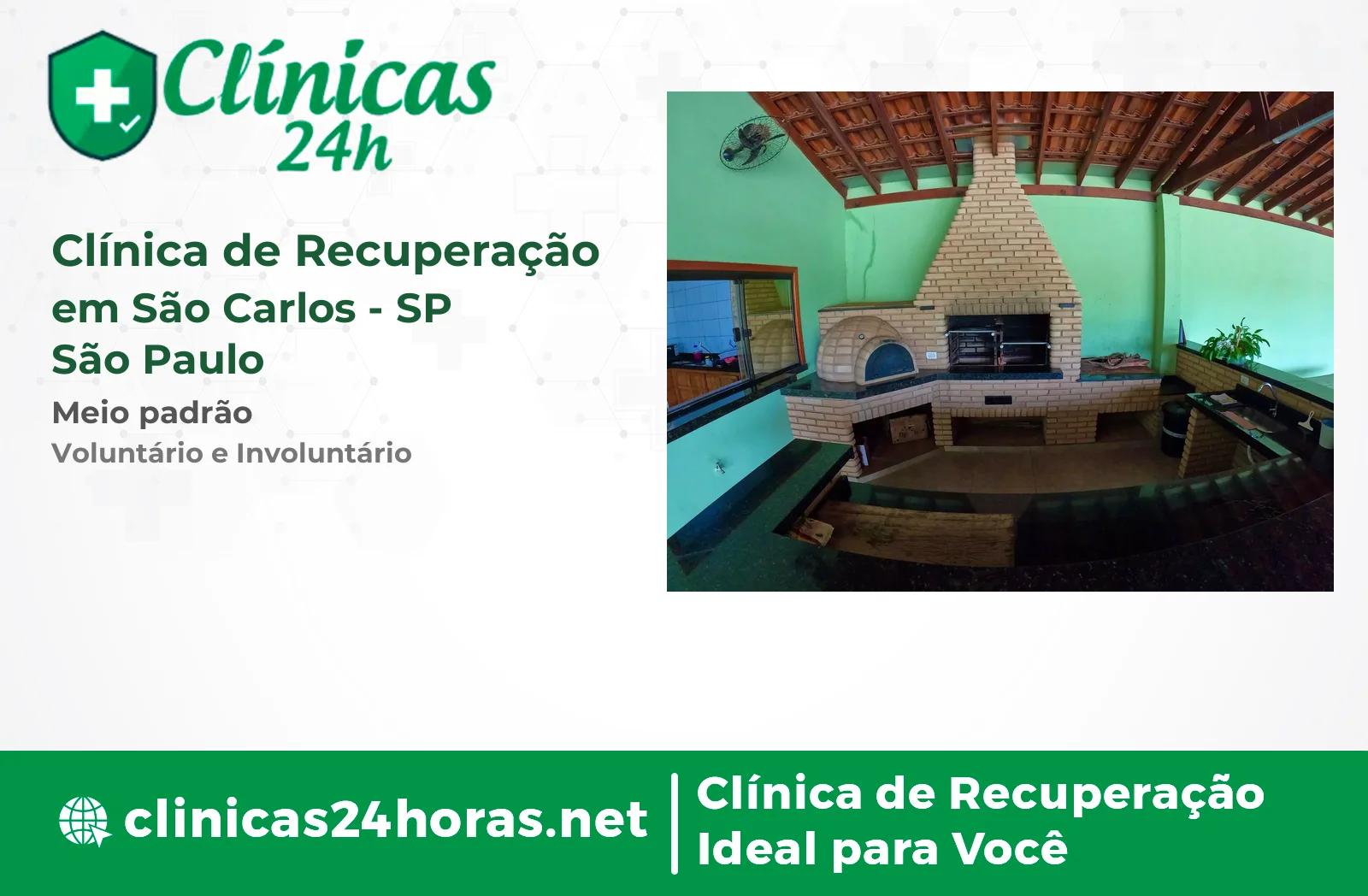 Clínicas 24h

Clínica de Recuperação em São Carlos - SP
São Paulo

Meio padrão

Voluntário e Involuntário

clinicas24horas.net

Clínica de Recuperação Ideal para Você